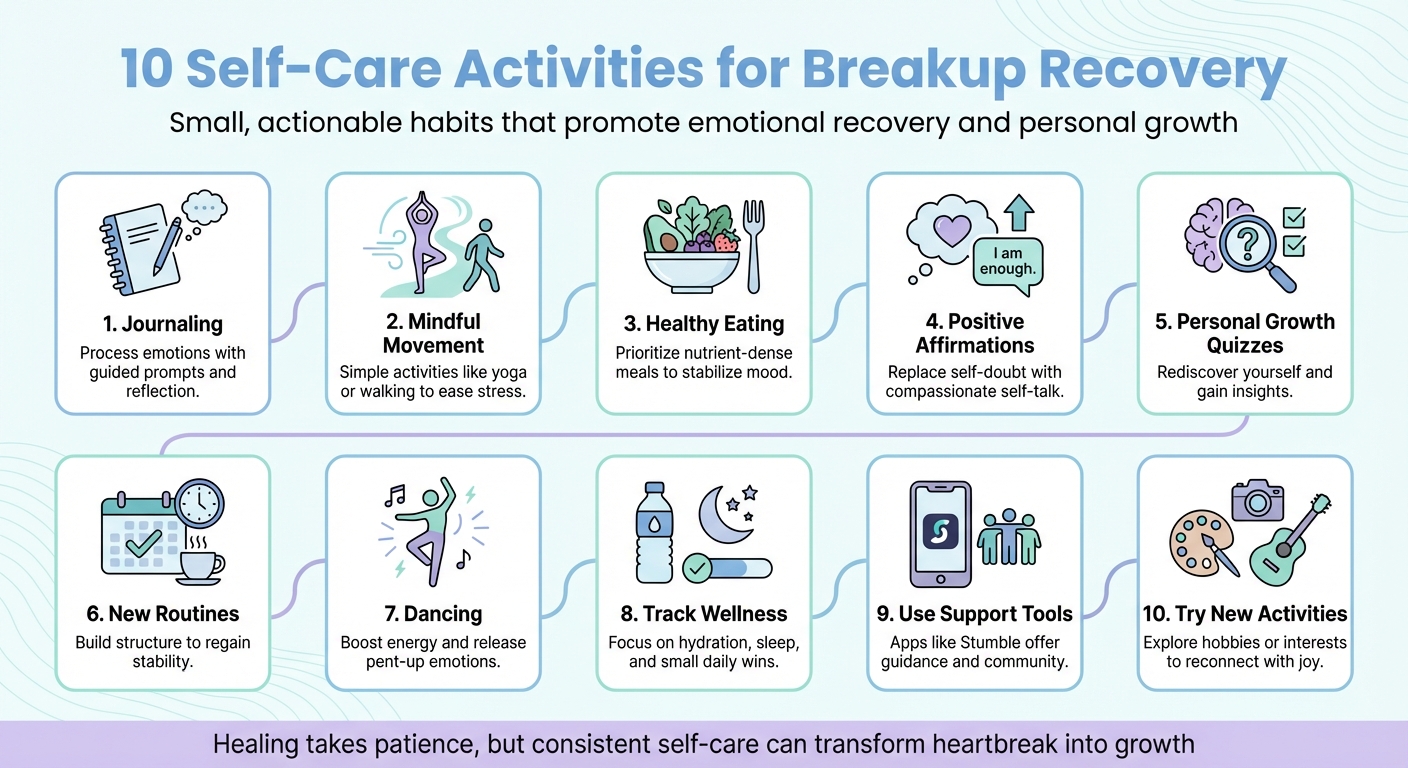 10 Self-Care Activities for Breakup Recovery

Small, actionable habits that promote emotional recovery and personal growth

1. Journaling
Process emotions with guided prompts and reflection.

2. Mindful Movement
Simple activities like yoga or walking to ease stress.

3. Healthy Eating
Prioritize nutrient-dense meals to stabilize mood.

I am enough.

4. Positive Affirmations
Replace self-doubt with compassionate self-talk.

5. Personal Growth Quizzes
Rediscover yourself and gain insights.

6. New Routines
Build structure to regain stability.

7. Dancing
Boost energy and release pent-up emotions.

8. Track Wellness
Focus on hydration, sleep, and small daily wins.

S

9. Use Support Tools
Apps like Stumble offer guidance and community.

10. Try New Activities
Explore hobbies or interests to reconnect with joy.

Healing takes patience, but consistent self-care can transform heartbreak into growth